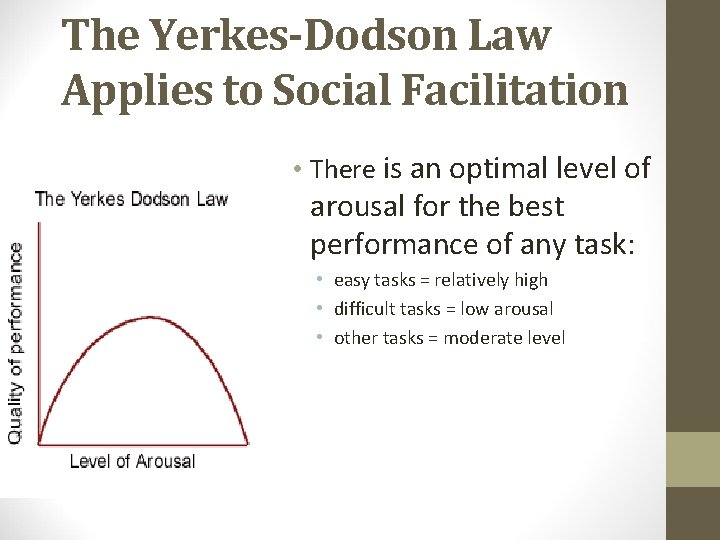 The Yerkes-Dodson Law Applies to Social Facilitation

The Yerkes Dodson Law

Quality of performance

Level of Arousal

• There is an optimal level of arousal for the best performance of any task:
• easy tasks = relatively high
• difficult tasks = low arousal
• other tasks = moderate level